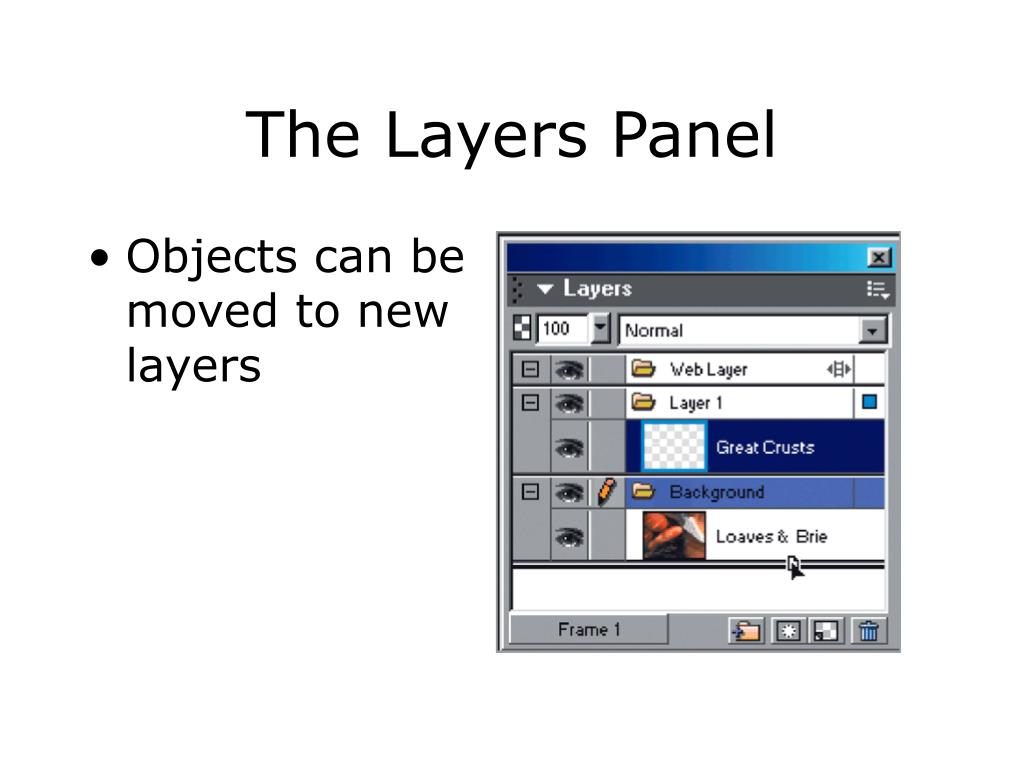 The Layers Panel

• Objects can be moved to new layers

Layers
100
Normal
Web Layer
Layer 1
Great Crusts
Background
Loaves & Brie
Frame 1